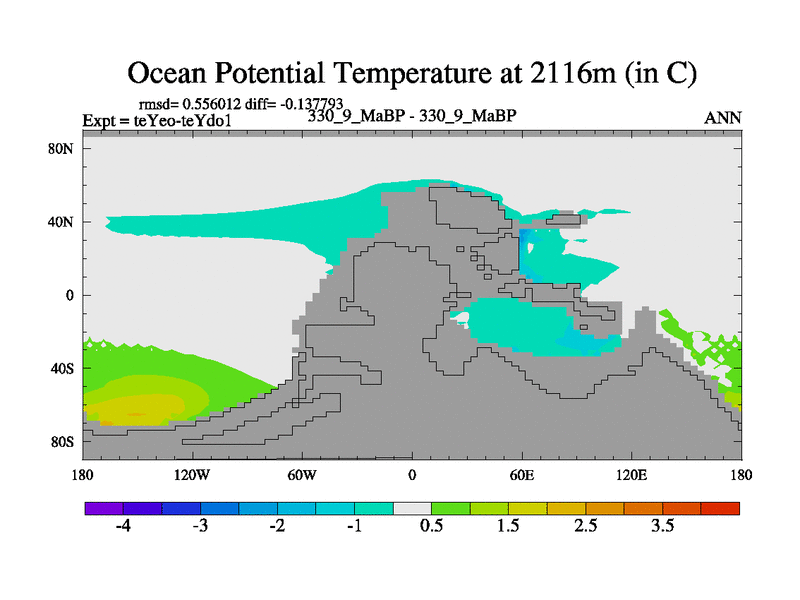 Ocean Potential Temperature at 2116m (in C)

rmsd= 0.556012 diff= -0.137793
Expt = teYeo-teYdo1
330_9_MaBP - 330_9_MaBP
ANN

80N
40N
0
40S
80S

180
120W
60W
0
60E
120E
180

-4
-3
-2
-1
0.5
1.5
2.5
3.5